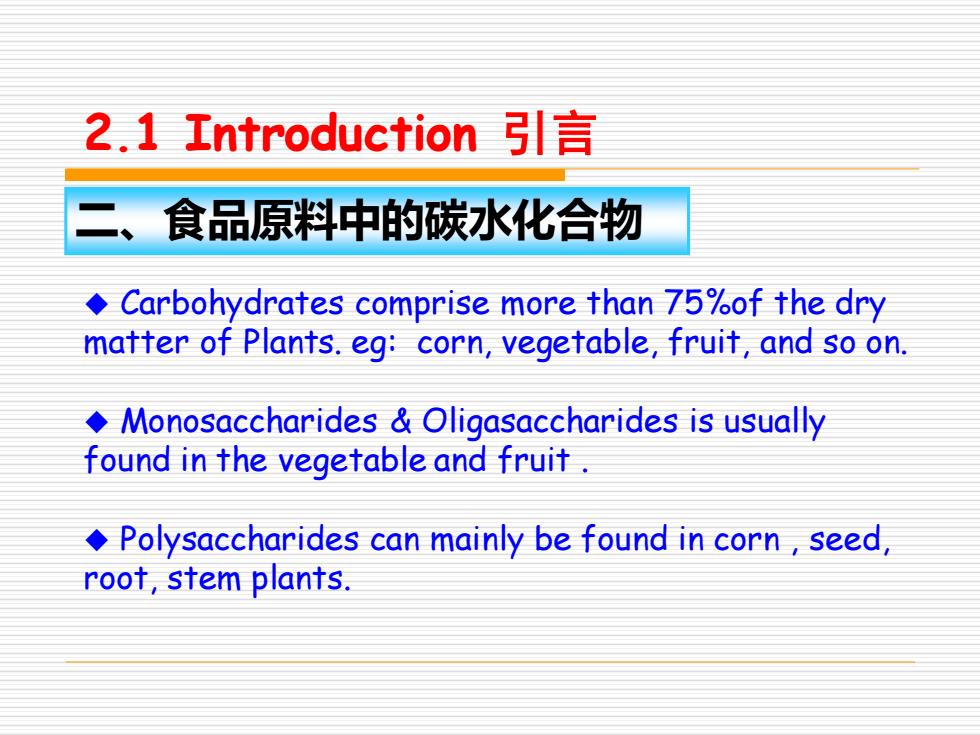 2.1 Introduction 引言

二、食品原料中的碳水化合物

◆ Carbohydrates comprise more than 75%of the dry matter of Plants. eg: corn, vegetable, fruit, and so on.

◆ Monosaccharides & Oligasaccharides is usually found in the vegetable and fruit .

◆ Polysaccharides can mainly be found in corn , seed, root, stem plants.